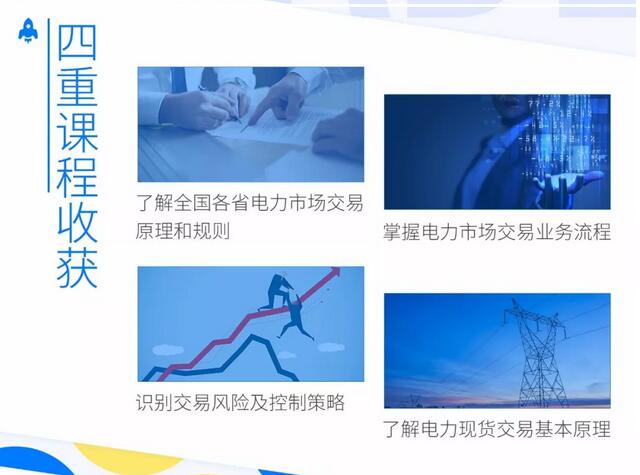 四重课程收获

了解全国各省电力市场交易原理和规则

掌握电力市场交易业务流程

识别交易风险及控制策略

了解电力现货交易基本原理